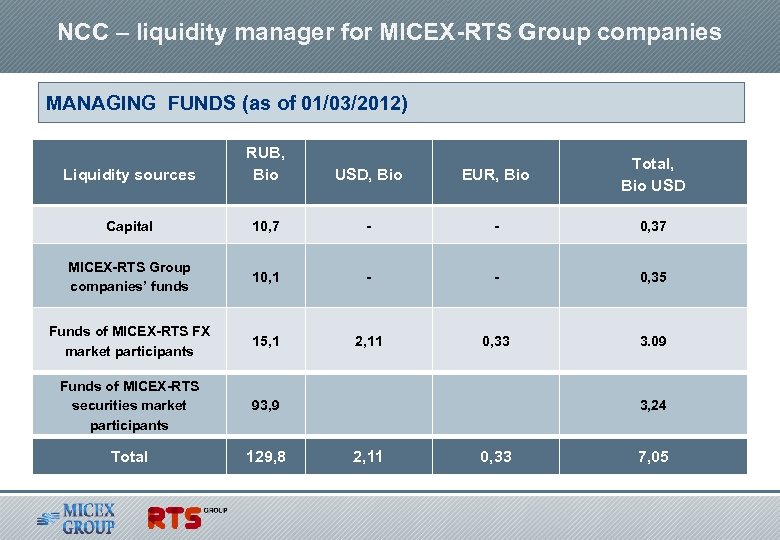 NCC – liquidity manager for MICEX-RTS Group companies

MANAGING FUNDS (as of 01/03/2012)

| Liquidity sources | RUB, Bio | USD, Bio | EUR, Bio | Total, Bio USD |
|---|---|---|---|---|
| Capital | 10,7 | - | - | 0,37 |
| MICEX-RTS Group companies' funds | 10,1 | - | - | 0,35 |
| Funds of MICEX-RTS FX market participants | 15,1 | 2,11 | 0,33 | 3.09 |
| Funds of MICEX-RTS securities market participants | 93,9 | | | 3,24 |
| Total | 129,8 | 2,11 | 0,33 | 7,05 |

MICEX GROUP RTS GROUP